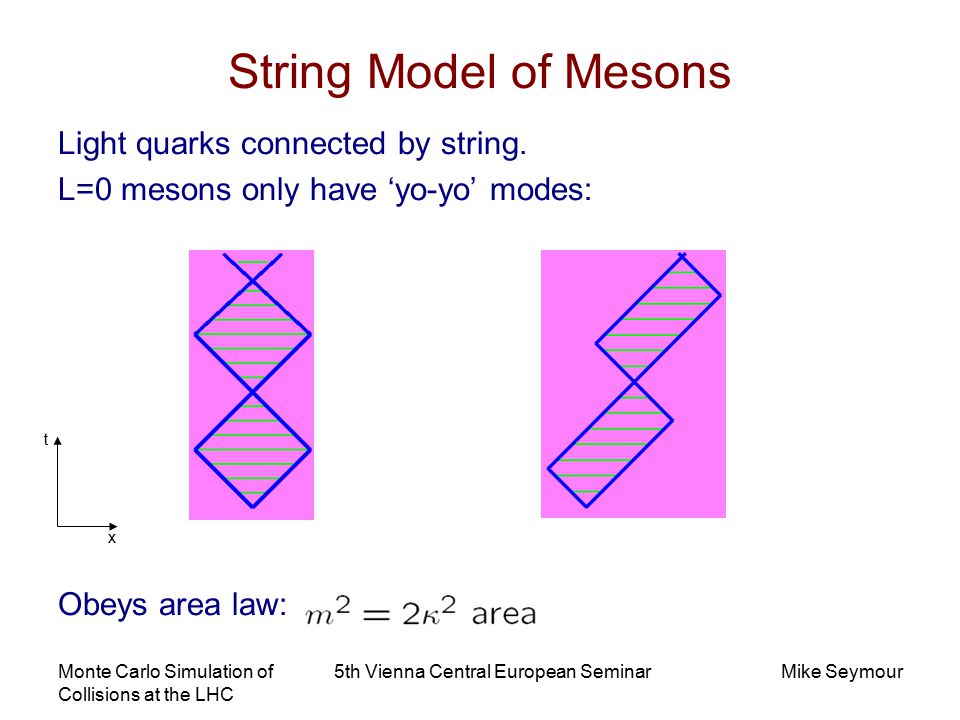 String Model of Mesons

Light quarks connected by string.

L=0 mesons only have ‘yo-yo’ modes:

t

x

Obeys area law: $m^2 = 2\kappa^2$ area

Monte Carlo Simulation of Collisions at the LHC

5th Vienna Central European Seminar

Mike Seymour